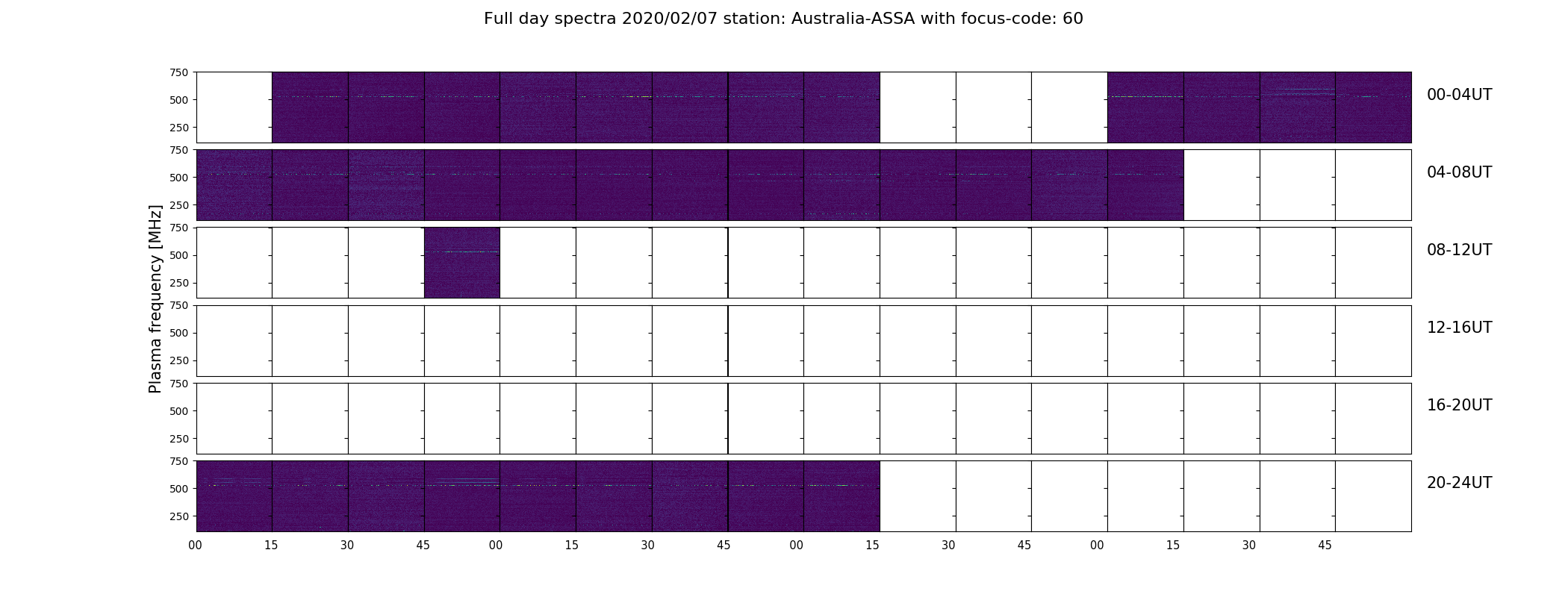 Full day spectra 2020/02/07 station: Australia-ASSA with focus-code: 60

Plasma frequency [MHz]

750
500
250
00-04UT

750
500
250
04-08UT

750
500
250
08-12UT

750
500
250
12-16UT

750
500
250
16-20UT

750
500
250
20-24UT

00 15 30 45 00 15 30 45 00 15 30 45 00 15 30 45